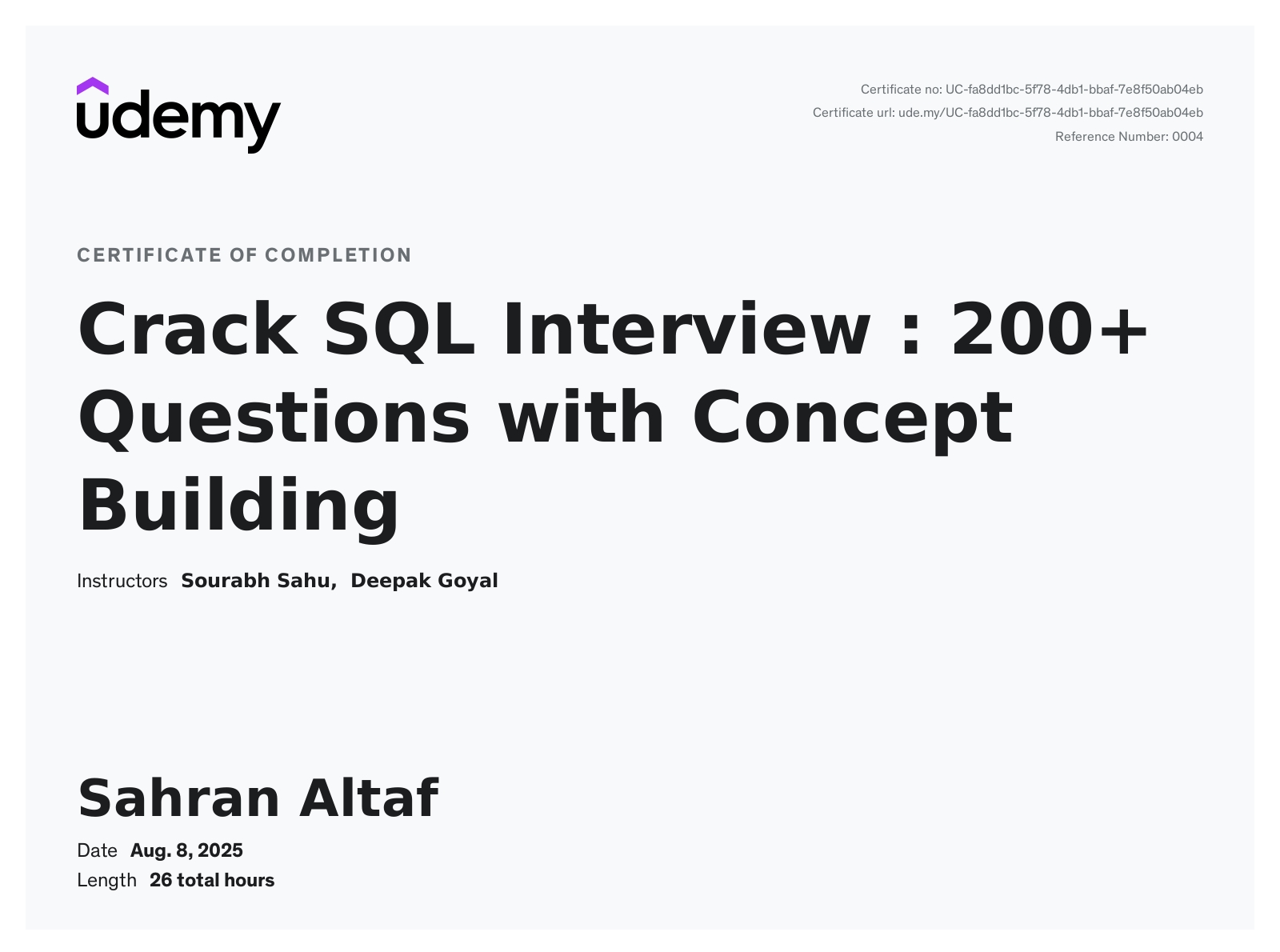 udemy

Certificate no: UC-fa8dd1bc-5f78-4db1-bbaf-7e8f50ab04eb
Certificate url: ude.my/UC-fa8dd1bc-5f78-4db1-bbaf-7e8f50ab04eb
Reference Number: 0004

CERTIFICATE OF COMPLETION

Crack SQL Interview : 200+ Questions with Concept Building

Instructors Sourabh Sahu, Deepak Goyal

Sahran Altaf

Date Aug. 8, 2025
Length 26 total hours